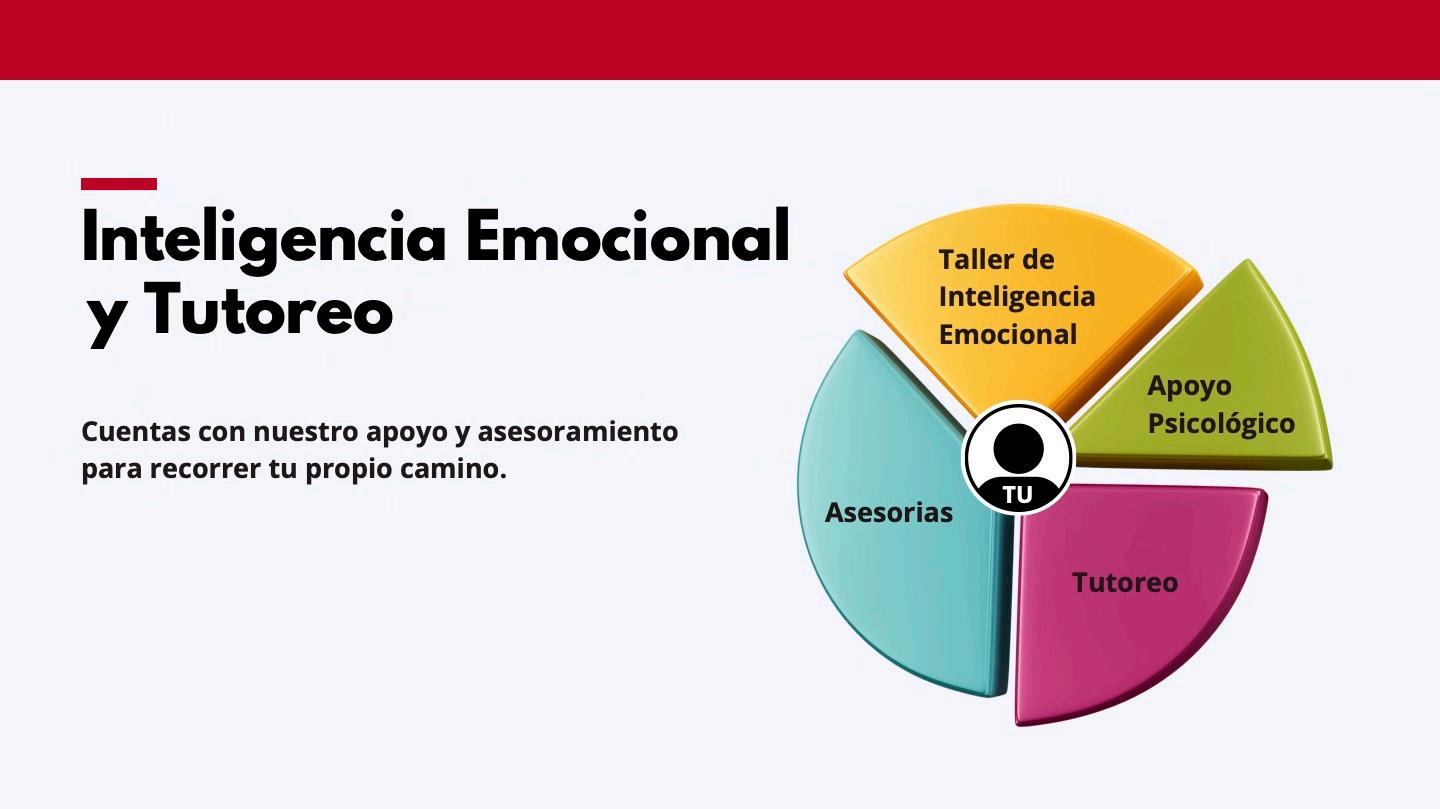 Inteligencia Emocional y Tutoreo

Cuentas con nuestro apoyo y asesoramiento para recorrer tu propio camino.

Taller de Inteligencia Emocional

Apoyo Psicológico

Asesorias

TU

Tutoreo